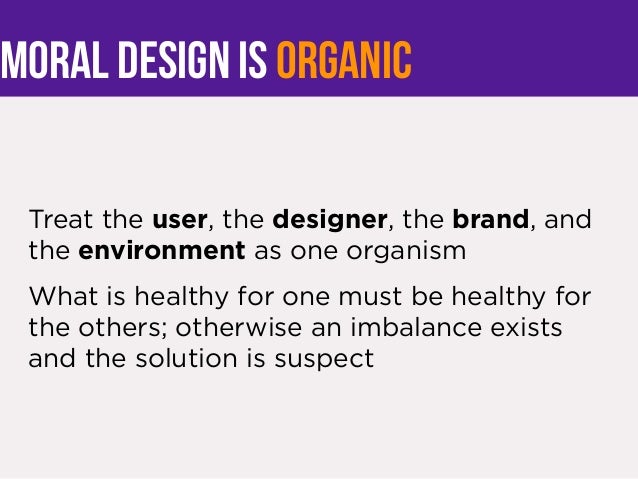 MORAL DESIGN IS ORGANIC

Treat the user, the designer, the brand, and the environment as one organism

What is healthy for one must be healthy for the others; otherwise an imbalance exists and the solution is suspect